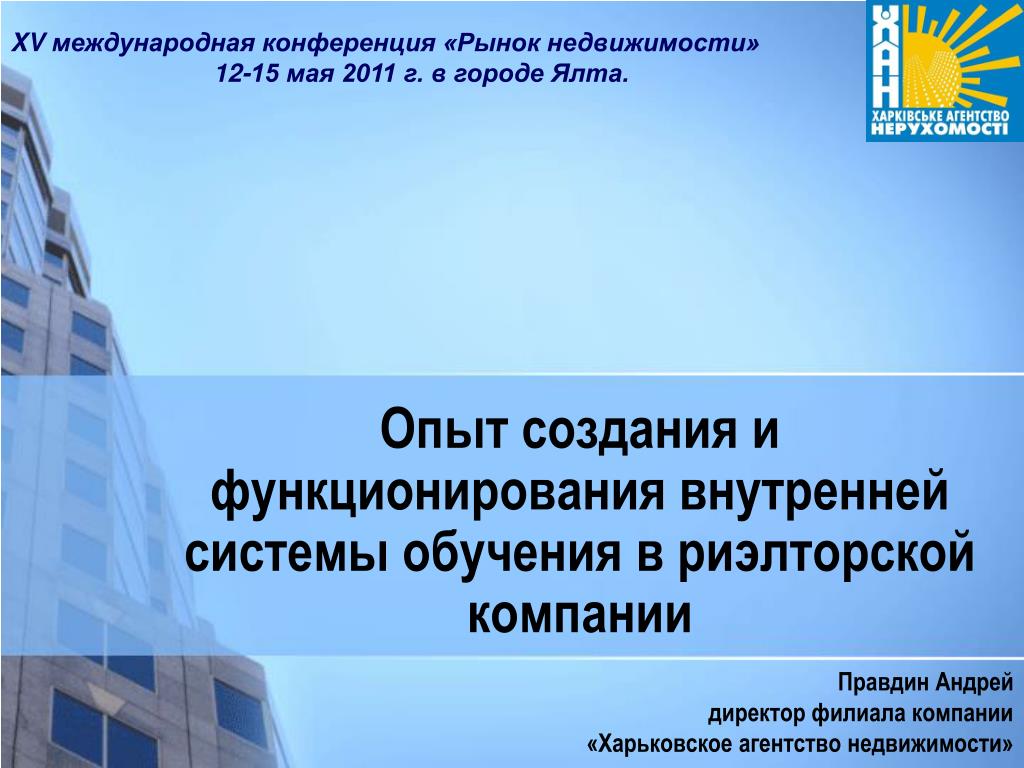 XV международная конференция «Рынок недвижимости»
12-15 мая 2011 г. в городе Ялта.

ХАН
ХАРКІВСЬКЕ АГЕНТСТВО НЕРУХОМОСТІ

Опыт создания и функционирования внутренней системы обучения в риэлторской компании

Правдин Андрей
директор филиала компании
«Харьковское агентство недвижимости»